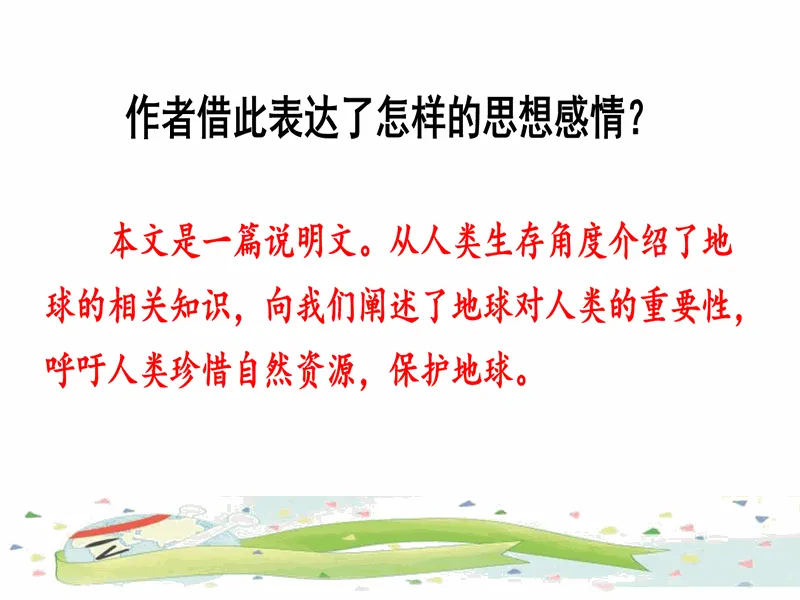 作者借此表达了怎样的思想感情?

本文是一篇说明文。从人类生存角度介绍了地球的相关知识，向我们阐述了地球对人类的重要性，呼吁人类珍惜自然资源，保护地球。